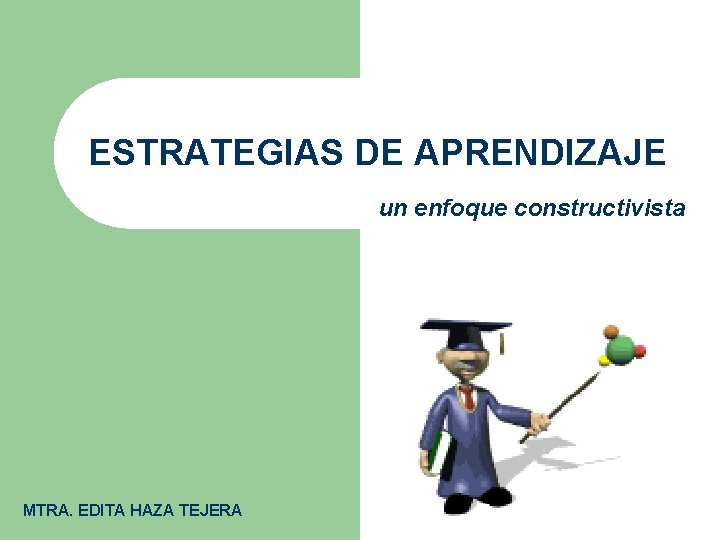 ESTRATEGIAS DE APRENDIZAJE

un enfoque constructivista

MTRA. EDITA HAZA TEJERA